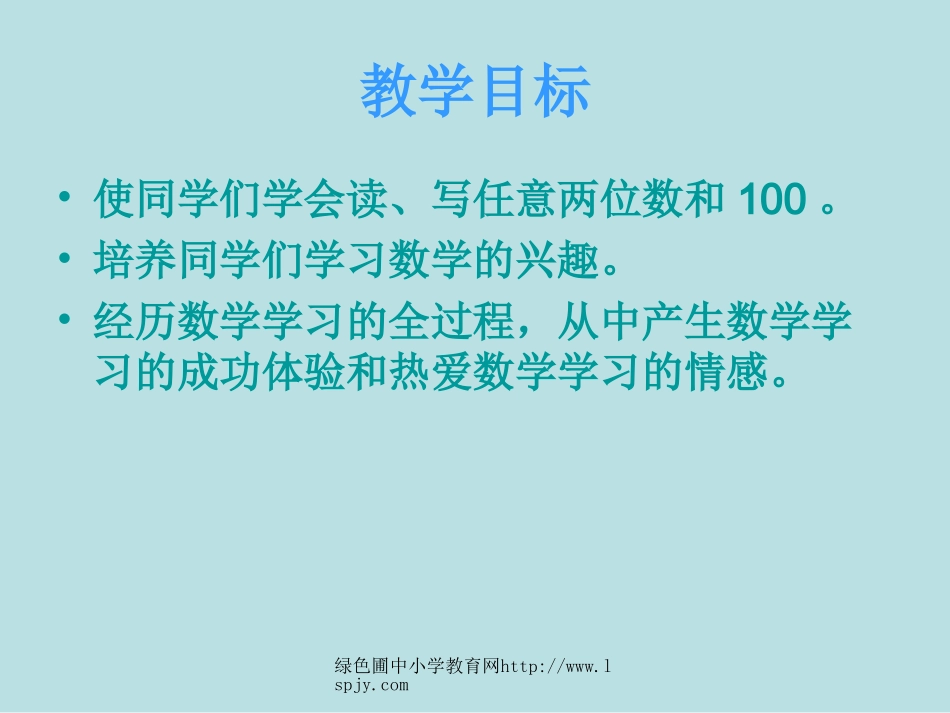 教学目标

• 使同学们学会读、写任意两位数和 100 。
• 培养同学们学习数学的兴趣。
• 经历数学学习的全过程，从中产生数学学习的成功体验和热爱数学学习的情感。

绿色圃中小学教育网http://www.lspjy.com